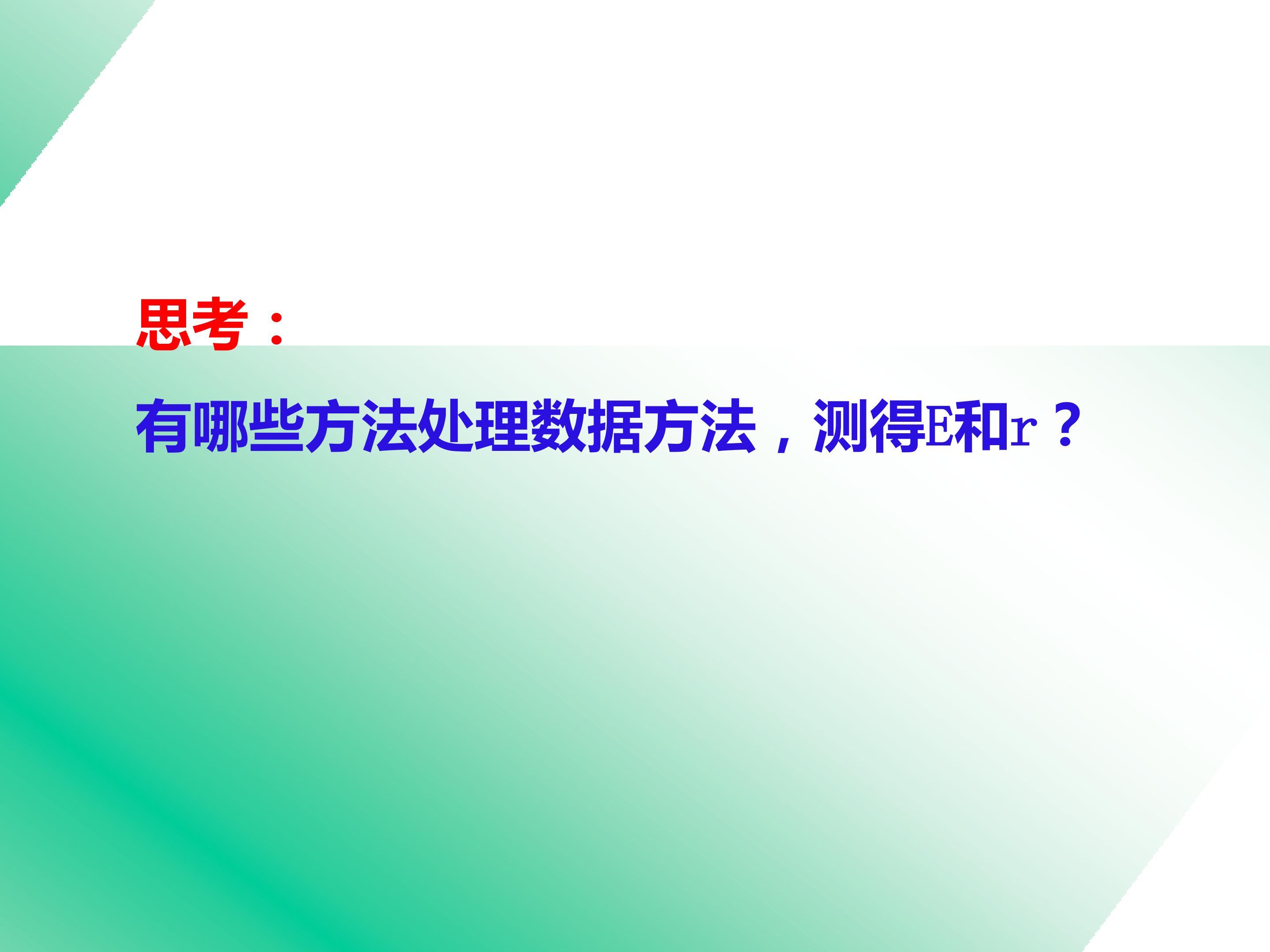 思考：

有哪些方法处理数据方法，测得E和r？